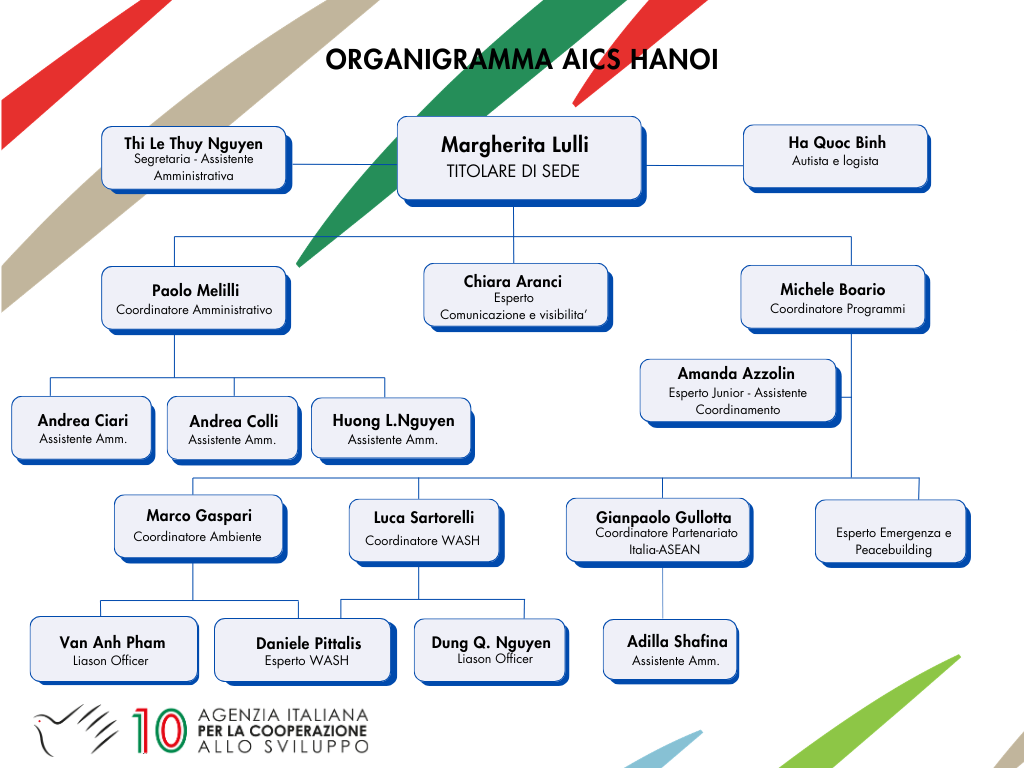 ORGANIGRAMMA AICS HANOI

Thi Le Thuy Nguyen
Segretaria - Assistente Amministrativa

Margherita Lulli
TITOLARE DI SEDE

Ha Quoc Binh
Autista e logista

Paolo Melilli
Coordinatore Amministrativo

Chiara Aranci
Esperto Comunicazione e visibilita'

Michele Boario
Coordinatore Programmi

Amanda Azzolin
Esperto Junior - Assistente Coordinamento

Andrea Ciari
Assistente Amm.

Andrea Colli
Assistente Amm.

Huong L.Nguyen
Assistente Amm.

Marco Gaspari
Coordinatore Ambiente

Luca Sartorelli
Coordinatore WASH

Gianpaolo Gullotta
Coordinatore Partenariato Italia-ASEAN

Esperto Emergenza e Peacebuilding

Van Anh Pham
Liason Officer

Daniele Pittalis
Esperto WASH

Dung Q. Nguyen
Liason Officer

Adilla Shafina
Assistente Amm.

10 AGENZIA ITALIANA PER LA COOPERAZIONE ALLO SVILUPPO